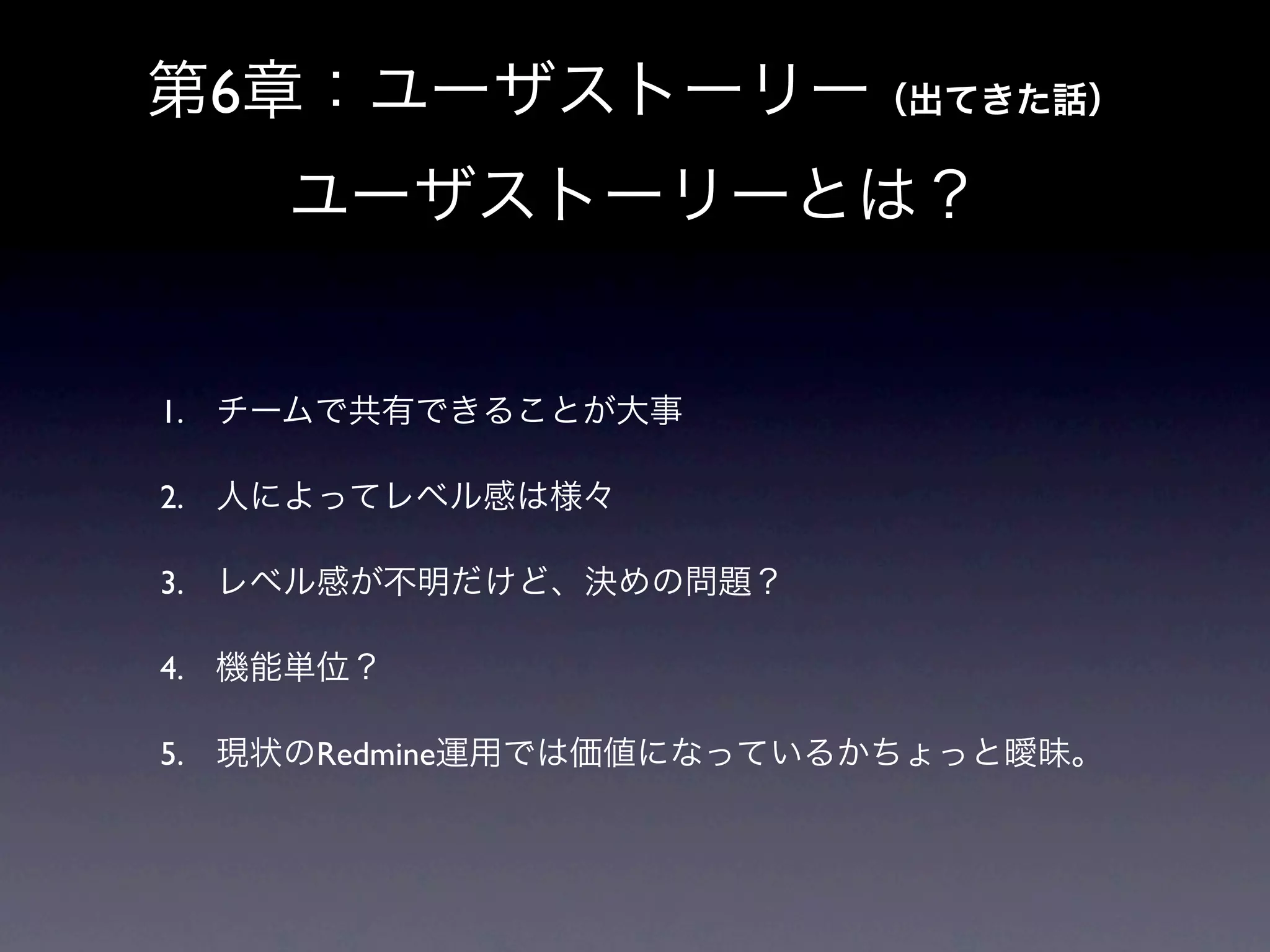 第6章：ユーザストーリー（出てきた話）

ユーザストーリーとは？

1. チームで共有できることが大事

2. 人によってレベル感は様々

3. レベル感が不明だけど、決めの問題？

4. 機能単位？

5. 現状のRedmine運用では価値になっているかちょっと曖昧。